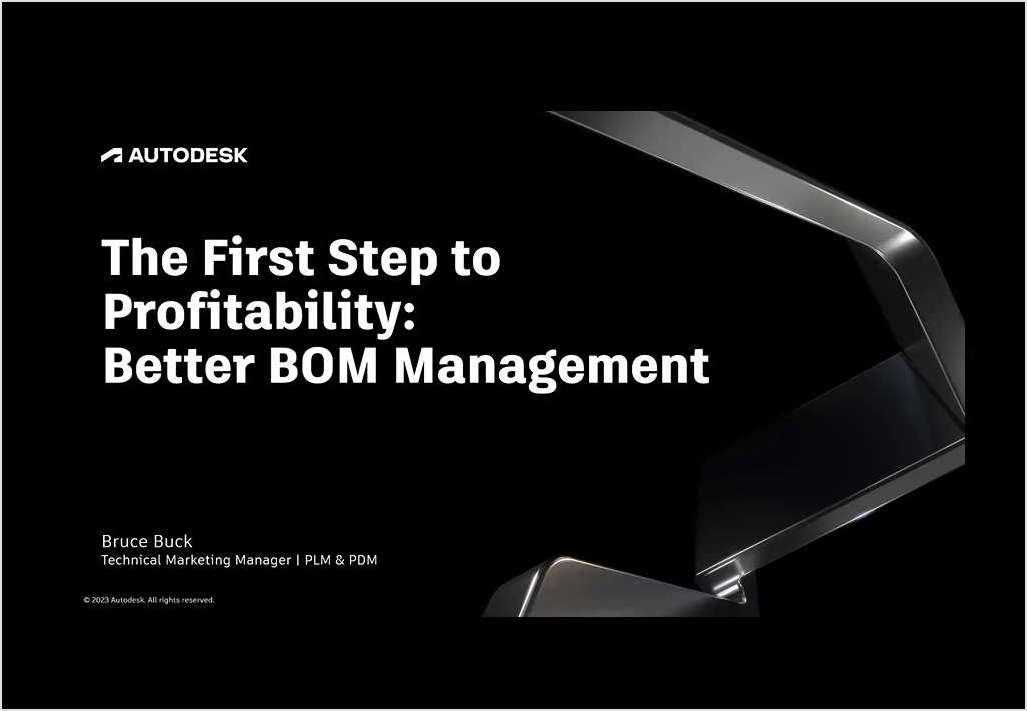 AUTODESK

The First Step to Profitability: Better BOM Management

Bruce Buck
Technical Marketing Manager | PLM & PDM

© 2023 Autodesk. All rights reserved.